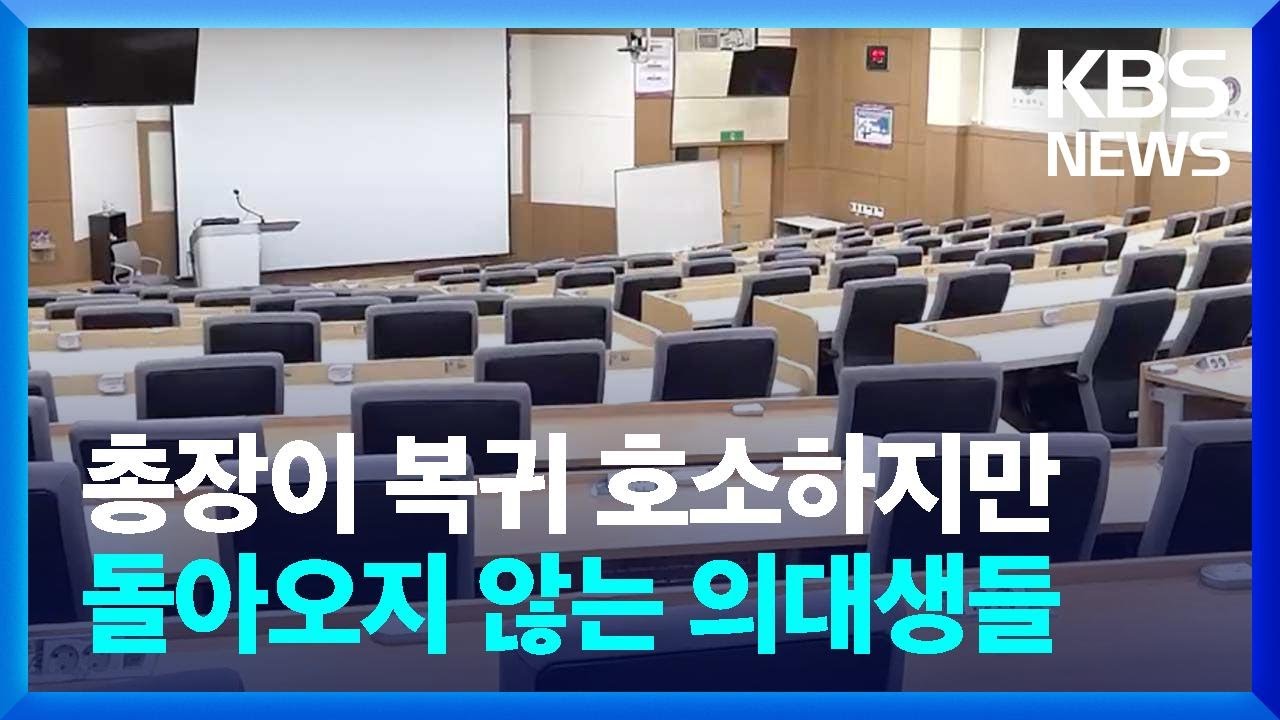 KBS NEWS

총장이 복귀 호소하지만
돌아오지 않는 의대생들